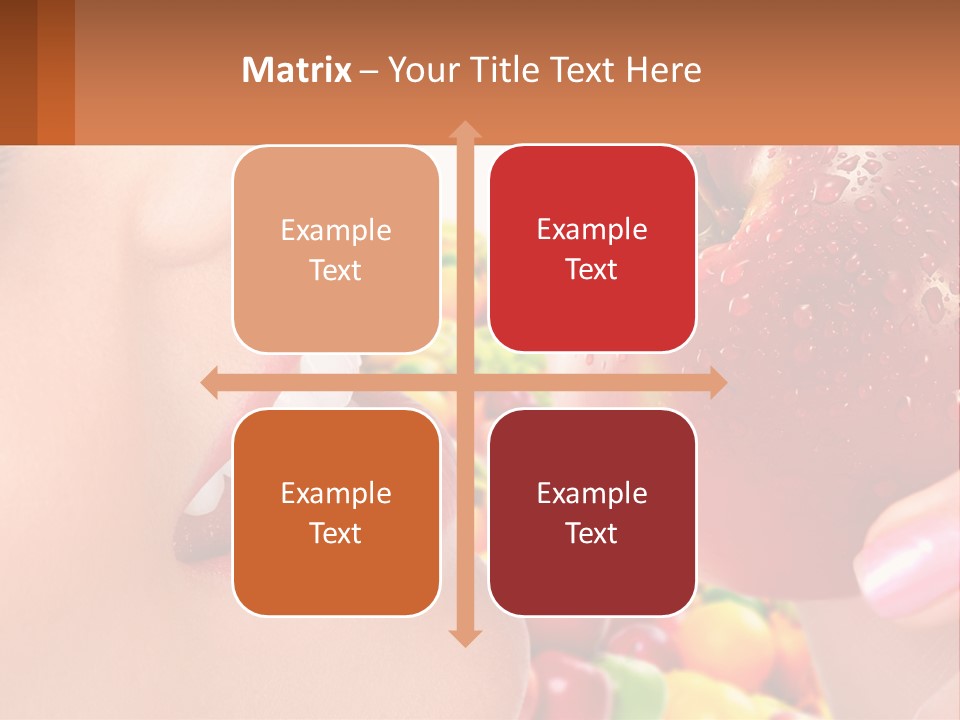 Matrix – Your Title Text Here

Example Text

Example Text

Example Text

Example Text